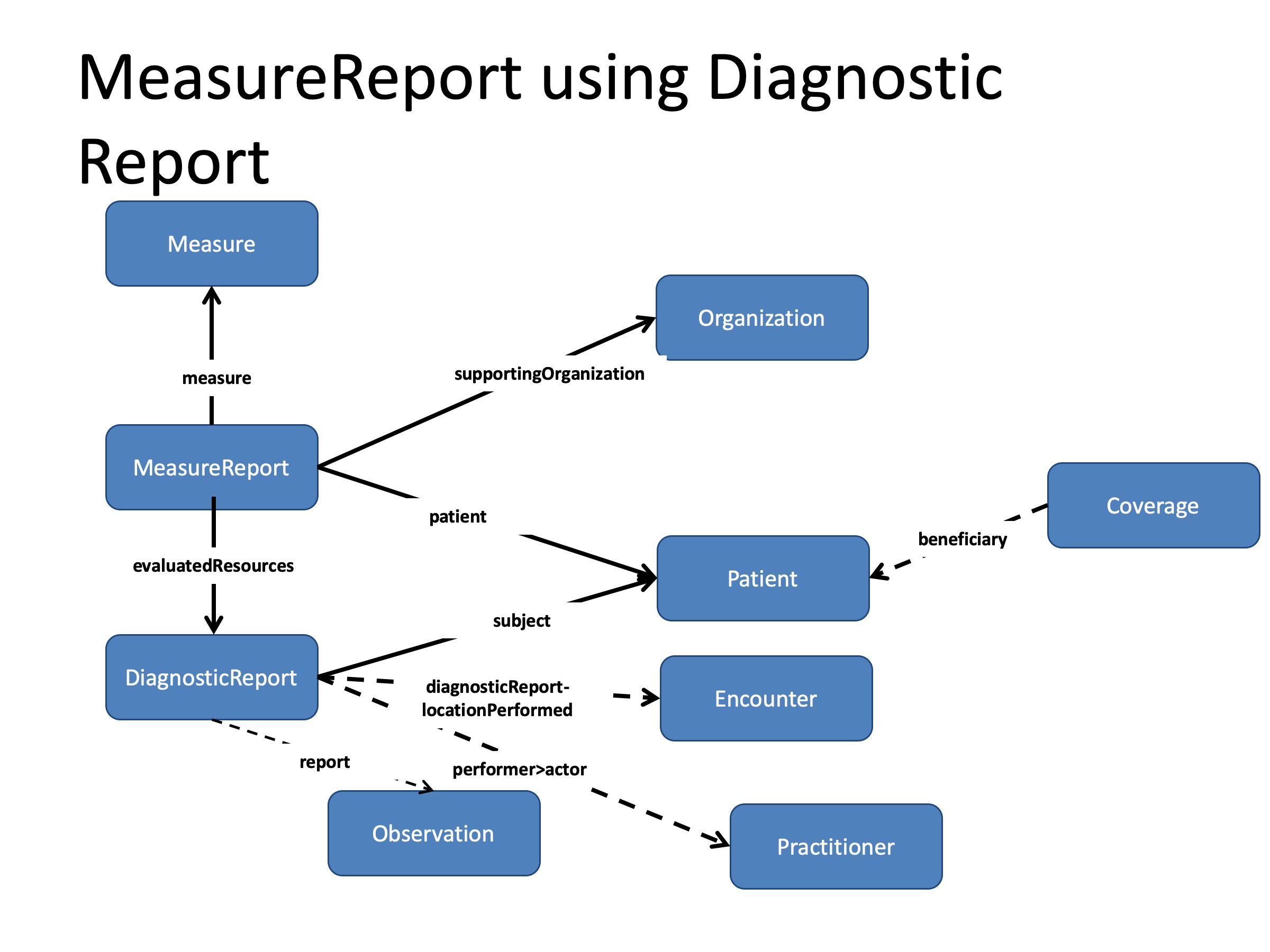 MeasureReport using Diagnostic Report

Measure

Organization

measure

supportingOrganization

MeasureReport

Coverage

patient

beneficiary

evaluatedResources

Patient

subject

DiagnosticReport

diagnosticReport-locationPerformed

Encounter

report

performer>actor

Observation

Practitioner